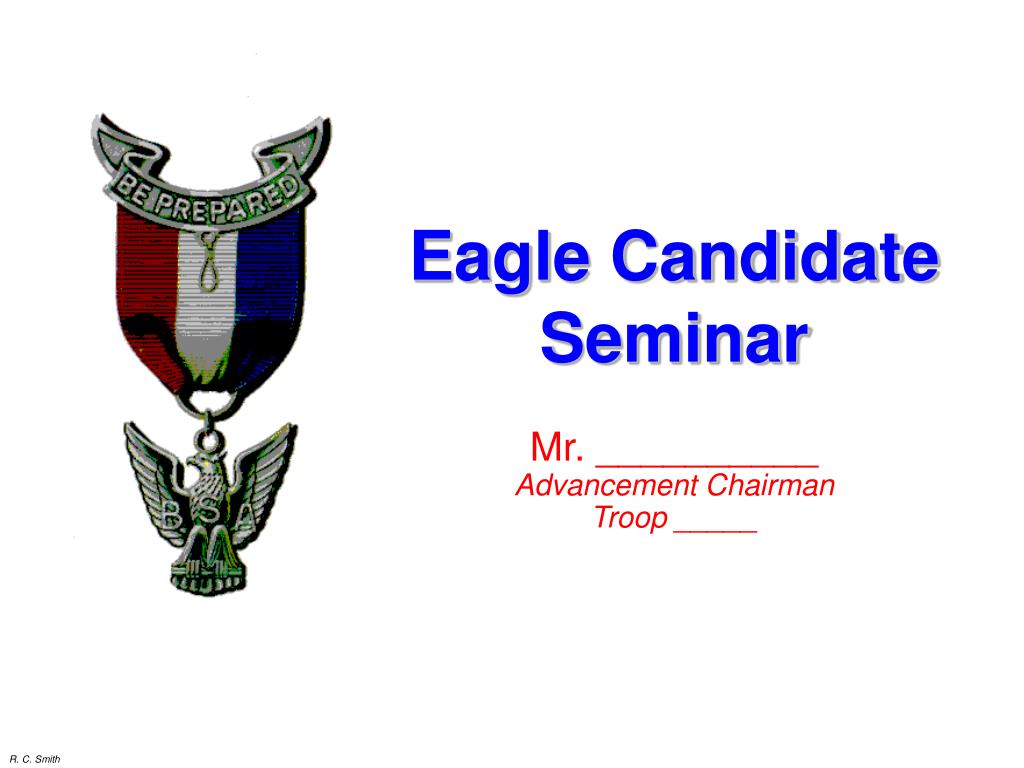 BE PREPARED

B S A

Eagle Candidate Seminar

Mr. ___________
Advancement Chairman
Troop _____

R. C. Smith